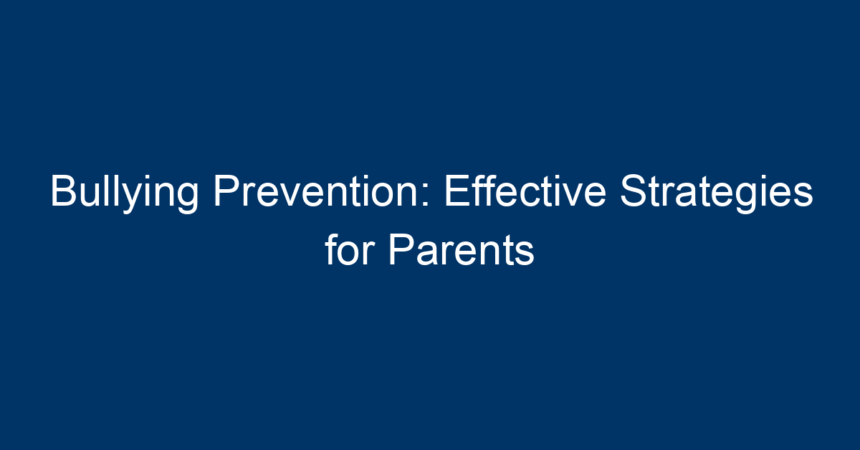 Bullying Prevention: Effective Strategies for Parents